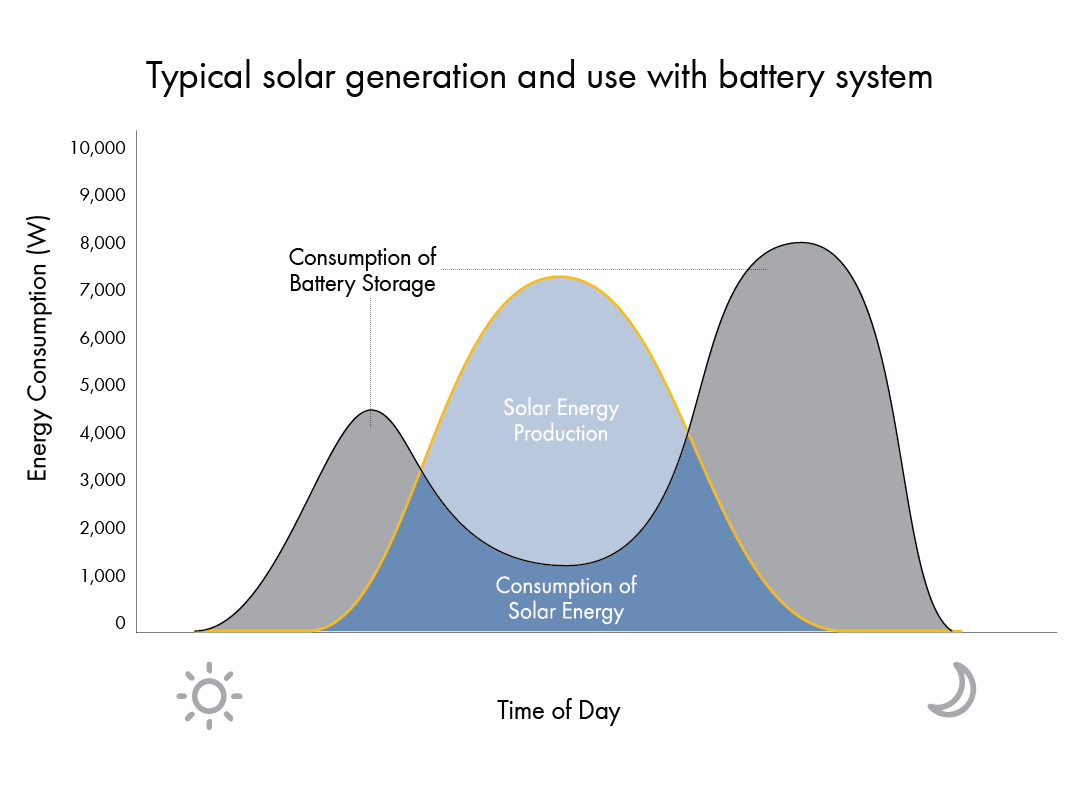 Typical solar generation and use with battery system

Energy Consumption (W)

10,000
9,000
8,000
7,000
6,000
5,000
4,000
3,000
2,000
1,000
0

Consumption of Battery Storage

Solar Energy Production

Consumption of Solar Energy

Time of Day